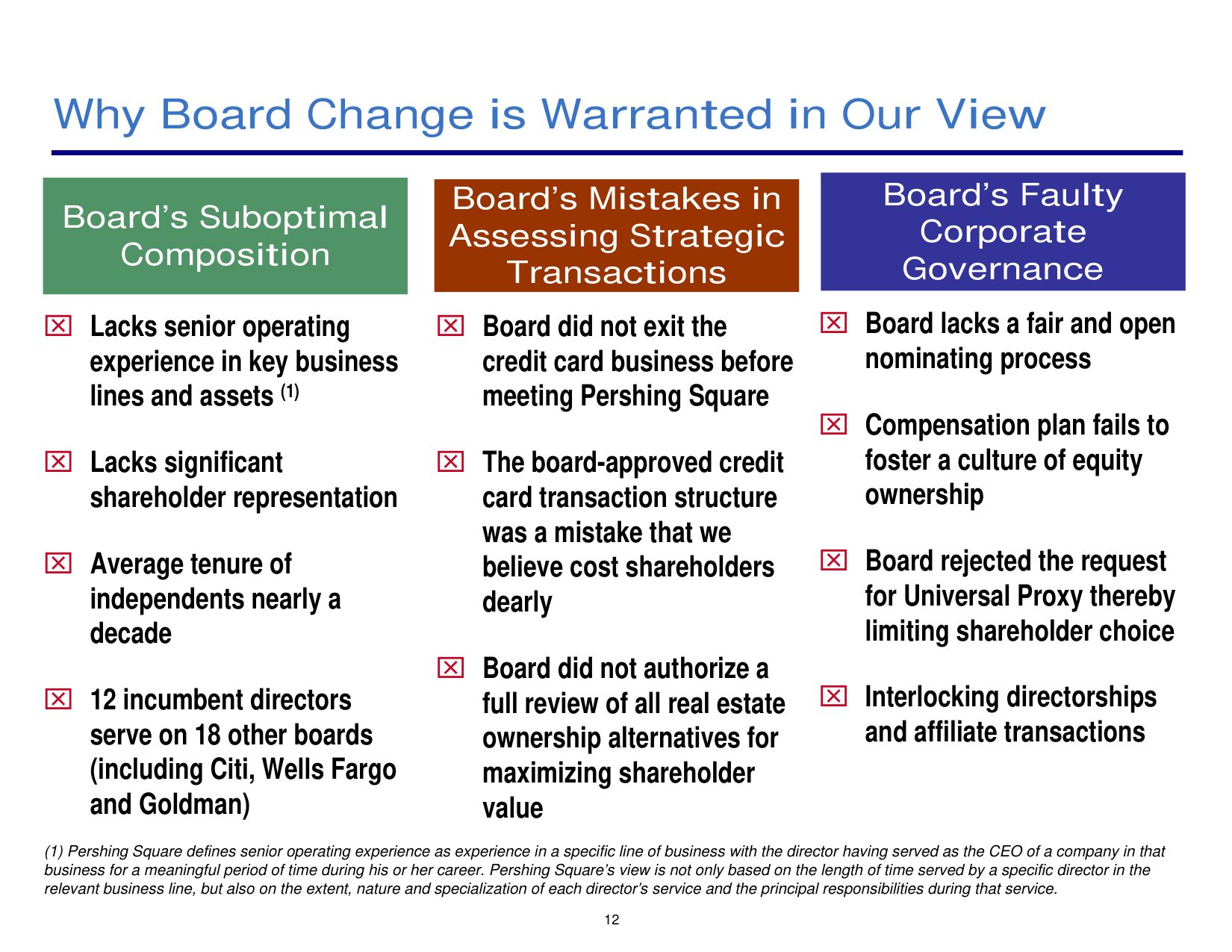 Why Board Change is Warranted in Our View

Board's Suboptimal Composition

☒ Lacks senior operating experience in key business lines and assets $^{(1)}$

☒ Lacks significant shareholder representation

☒ Average tenure of independents nearly a decade

☒ 12 incumbent directors serve on 18 other boards (including Citi, Wells Fargo and Goldman)

Board's Mistakes in Assessing Strategic Transactions

☒ Board did not exit the credit card business before meeting Pershing Square

☒ The board-approved credit card transaction structure was a mistake that we believe cost shareholders dearly

☒ Board did not authorize a full review of all real estate ownership alternatives for maximizing shareholder value

Board's Faulty Corporate Governance

☒ Board lacks a fair and open nominating process

☒ Compensation plan fails to foster a culture of equity ownership

☒ Board rejected the request for Universal Proxy thereby limiting shareholder choice

☒ Interlocking directorships and affiliate transactions

(1) Pershing Square defines senior operating experience as experience in a specific line of business with the director having served as the CEO of a company in that business for a meaningful period of time during his or her career. Pershing Square's view is not only based on the length of time served by a specific director in the relevant business line, but also on the extent, nature and specialization of each director's service and the principal responsibilities during that service.

12